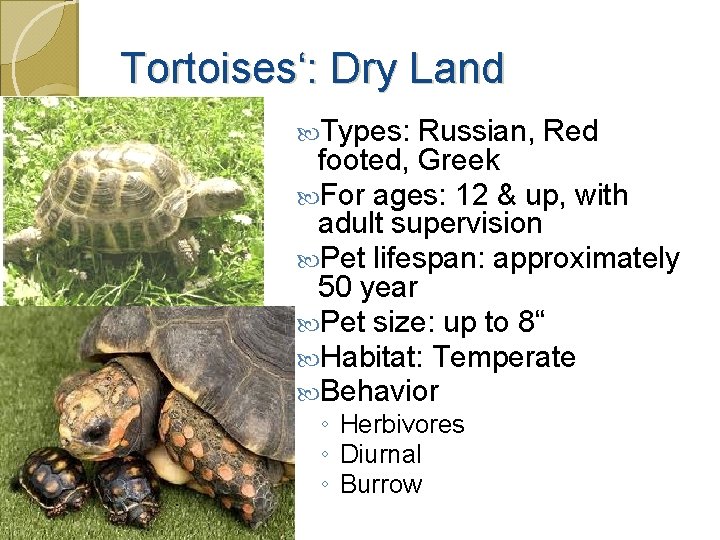 Tortoises‘: Dry Land

Types: Russian, Red footed, Greek
For ages: 12 & up, with adult supervision
Pet lifespan: approximately 50 year
Pet size: up to 8“
Habitat: Temperate
Behavior
◦ Herbivores
◦ Diurnal
◦ Burrow